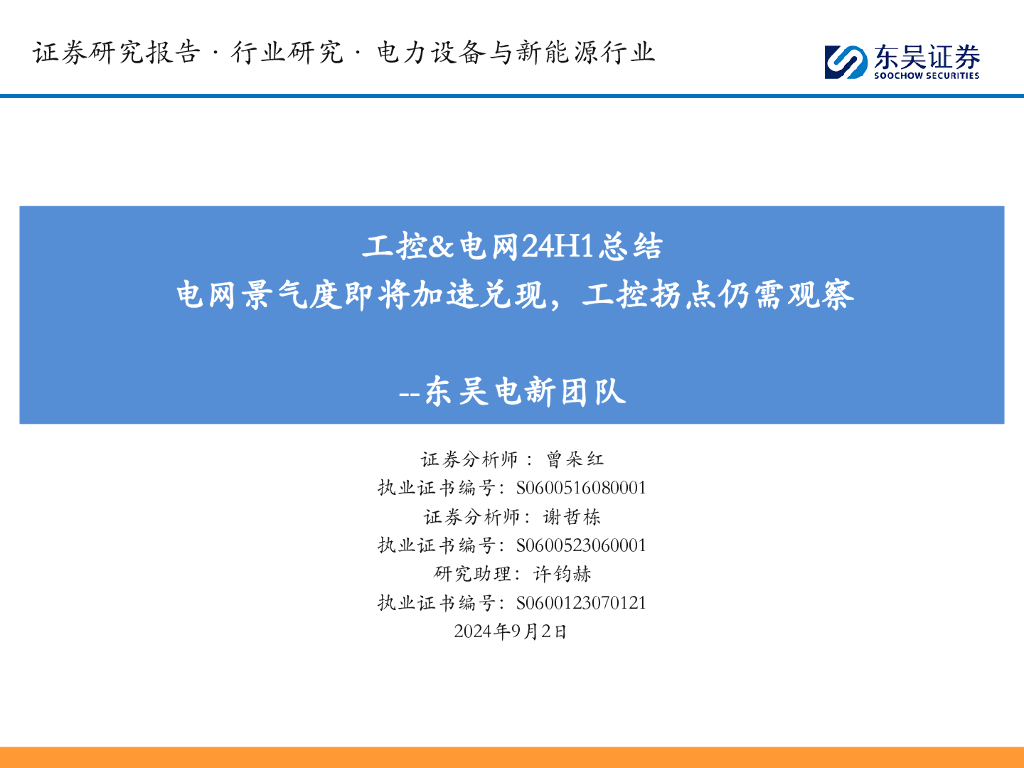 证券研究报告 · 行业研究 · 电力设备与新能源行业

东吴证券
SOOCHOW SECURITIES

工控&电网24H1总结
电网景气度即将加速兑现，工控拐点仍需观察

--东吴电新团队

证券分析师：曾朵红
执业证书编号：S0600516080001
证券分析师：谢哲栋
执业证书编号：S0600523060001
研究助理：许钧赫
执业证书编号：S0600123070121
2024年9月2日